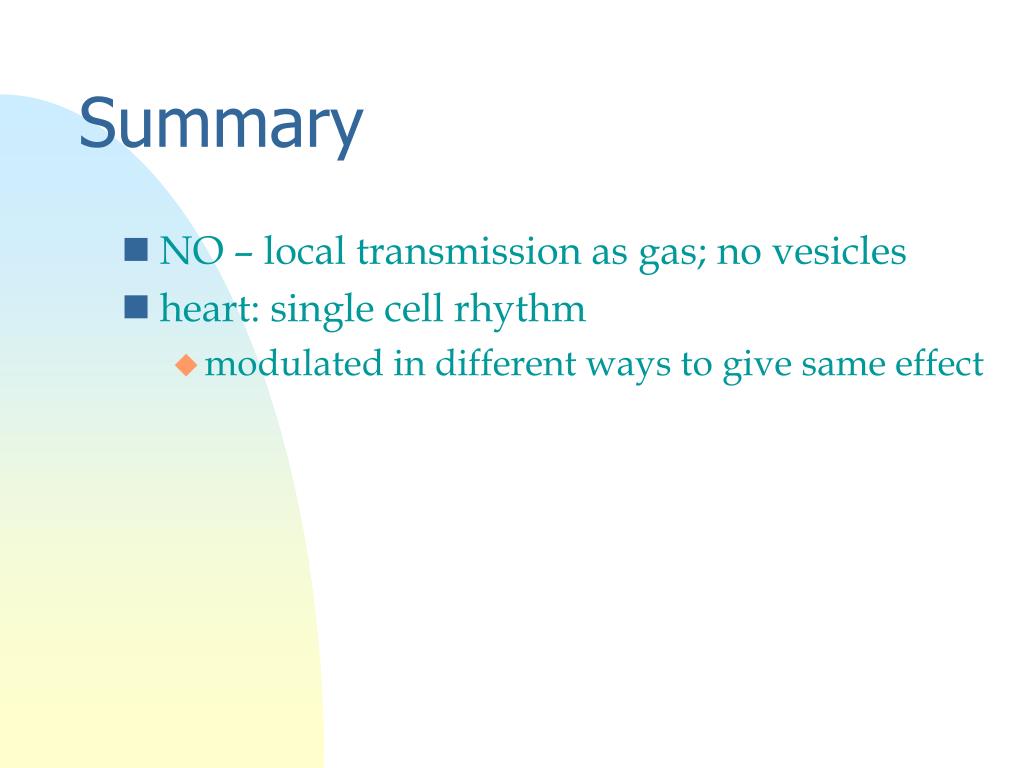 Summary

NO – local transmission as gas; no vesicles

heart: single cell rhythm

modulated in different ways to give same effect